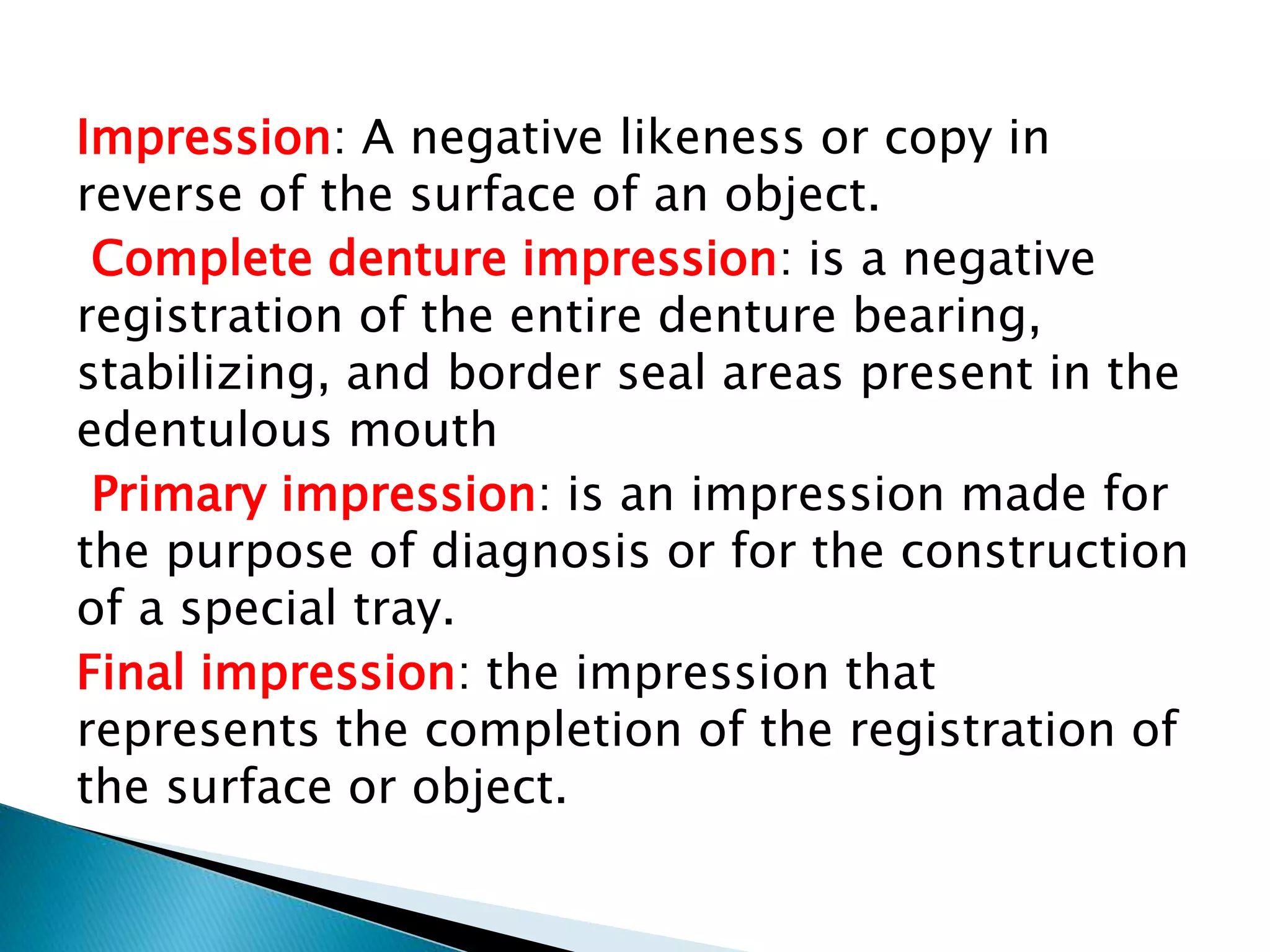 Impression: A negative likeness or copy in reverse of the surface of an object.

Complete denture impression: is a negative registration of the entire denture bearing, stabilizing, and border seal areas present in the edentulous mouth

Primary impression: is an impression made for the purpose of diagnosis or for the construction of a special tray.

Final impression: the impression that represents the completion of the registration of the surface or object.